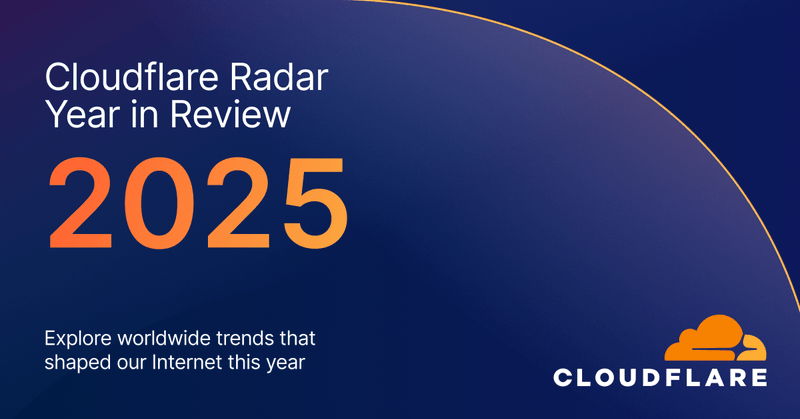 Cloudflare Radar Year in Review

2025

Explore worldwide trends that shaped our Internet this year

CLOUDFLARE